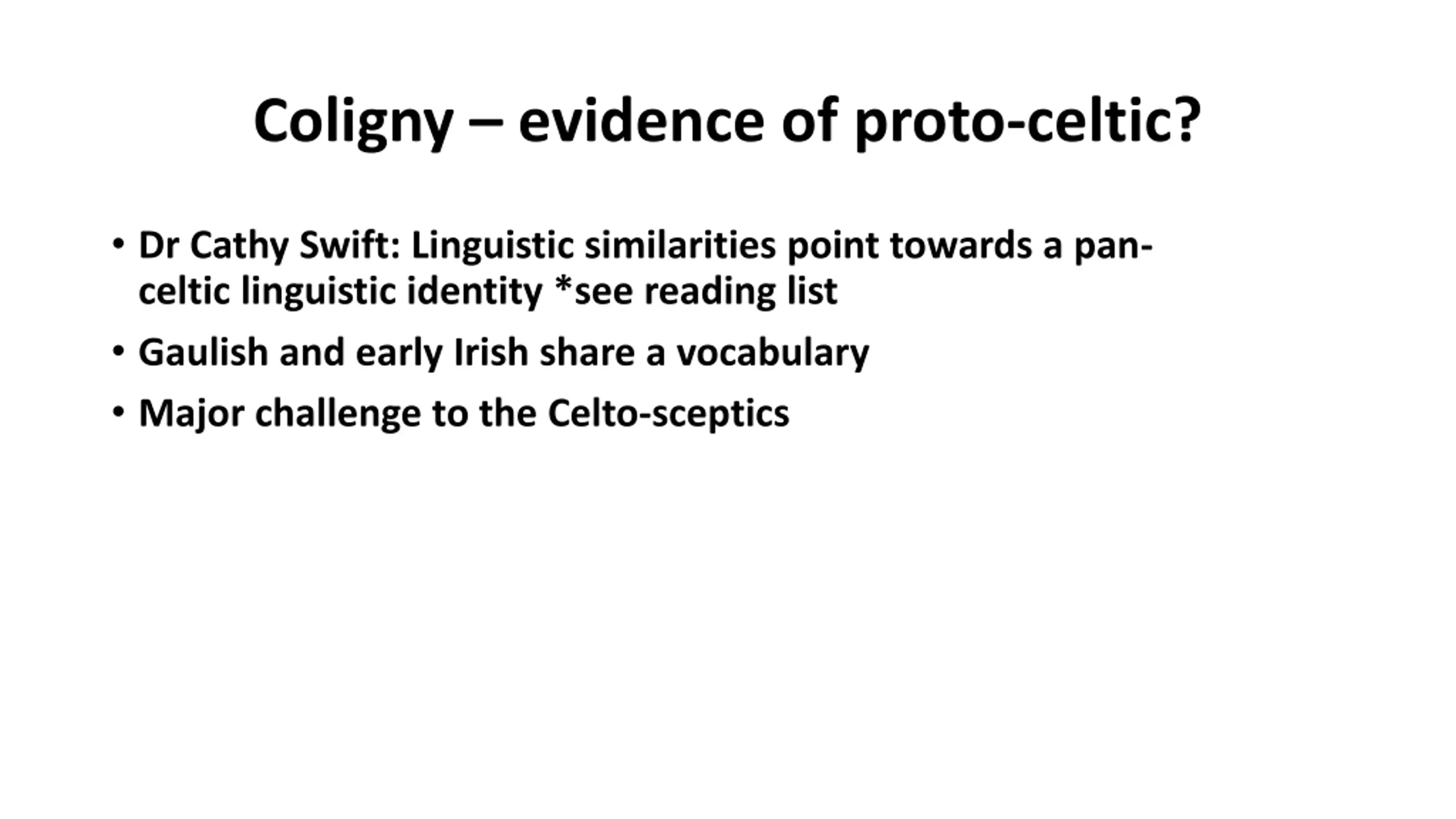 Coligny – evidence of proto-celtic?

• Dr Cathy Swift: Linguistic similarities point towards a pan-celtic linguistic identity *see reading list
• Gaulish and early Irish share a vocabulary
• Major challenge to the Celto-sceptics